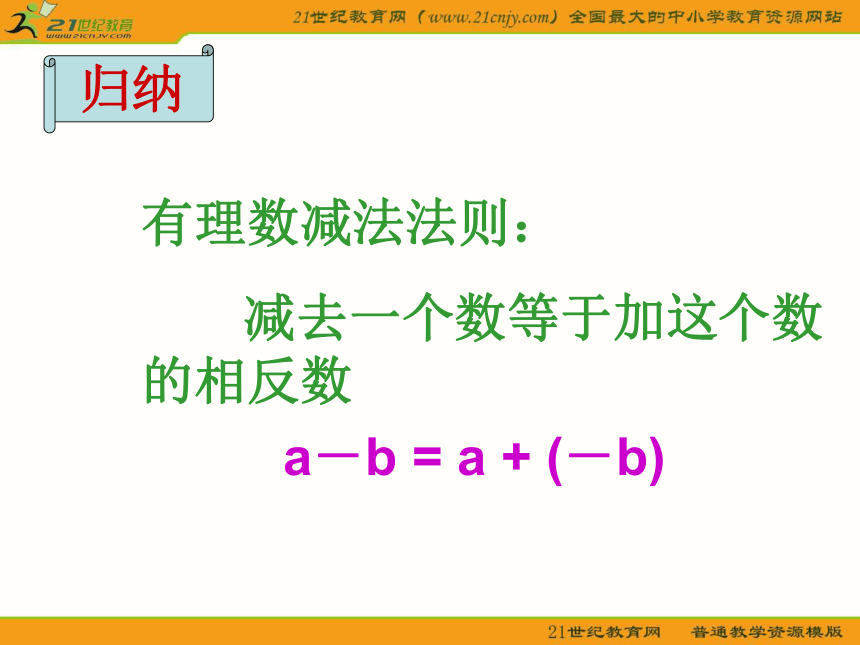 21世纪教育
www.21cnjy.com

21世纪教育网（www.21cnjy.com）全国最大的中小学教育资源网站

归纳

有理数减法法则：

减去一个数等于加这个数的相反数

$a－b = a + (－b)$

21世纪教育网　普通教学资源模版